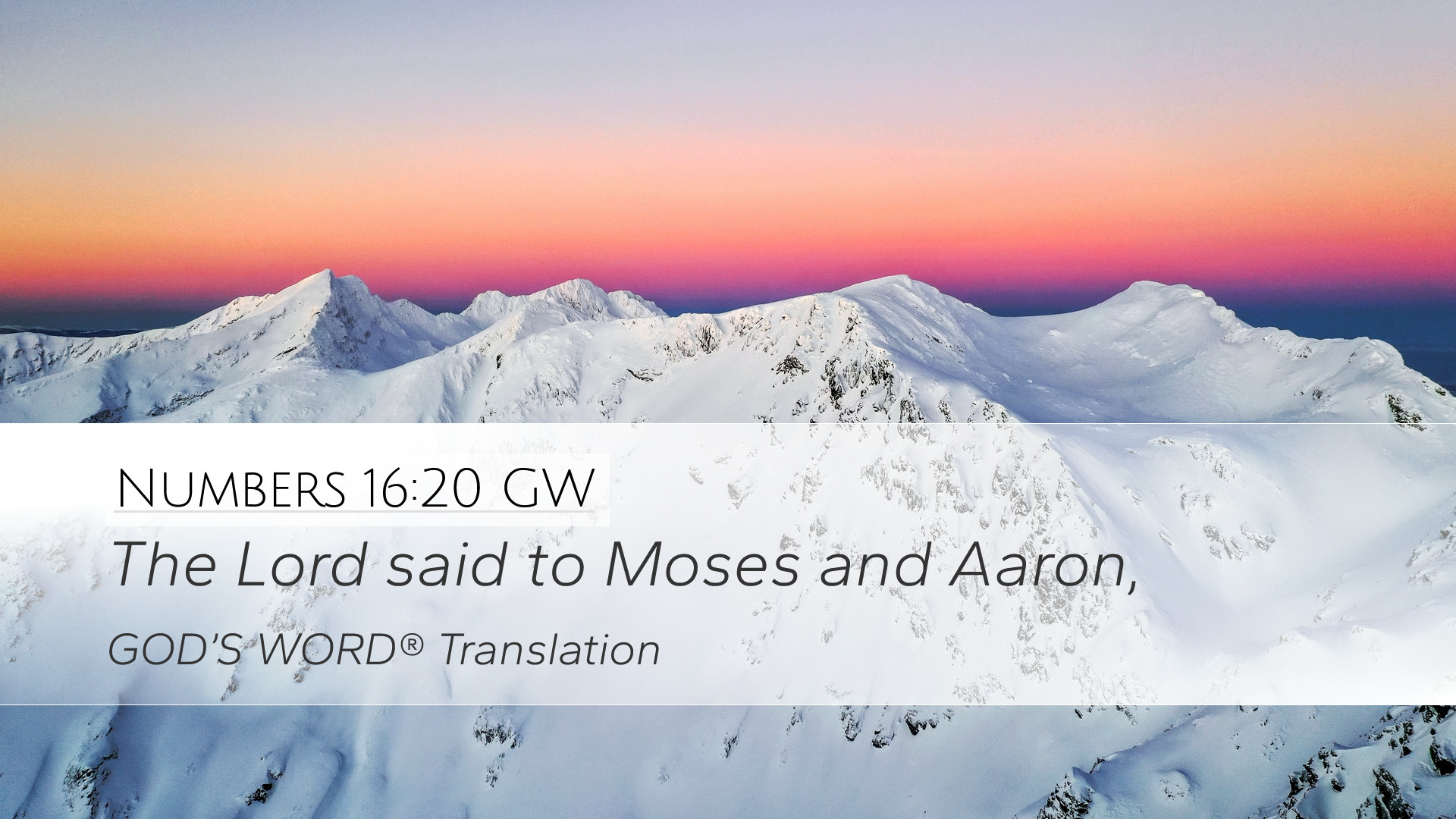 Numbers 16:20 GW

The Lord said to Moses and Aaron,

GOD'S WORD® Translation